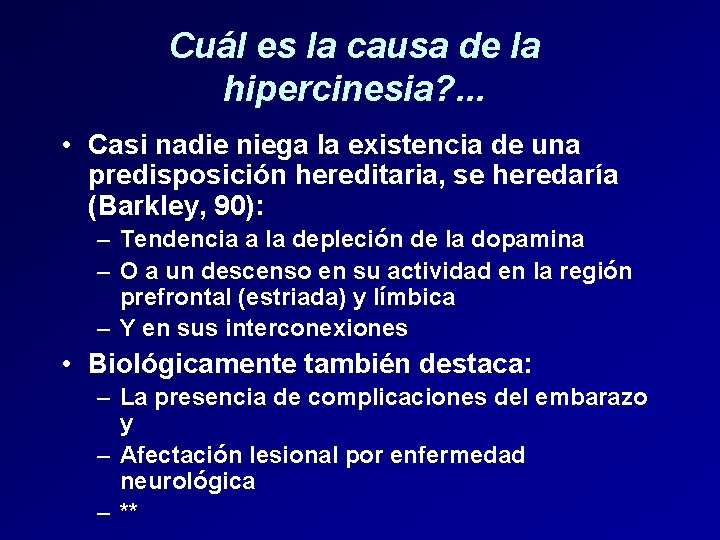 Cuál es la causa de la hipercinesia?...

• Casi nadie niega la existencia de una predisposición hereditaria, se heredaría (Barkley, 90):
– Tendencia a la depleción de la dopamina
– O a un descenso en su actividad en la región prefrontal (estriada) y límbica
– Y en sus interconexiones
• Biológicamente también destaca:
– La presencia de complicaciones del embarazo y
– Afectación lesional por enfermedad neurológica
– **